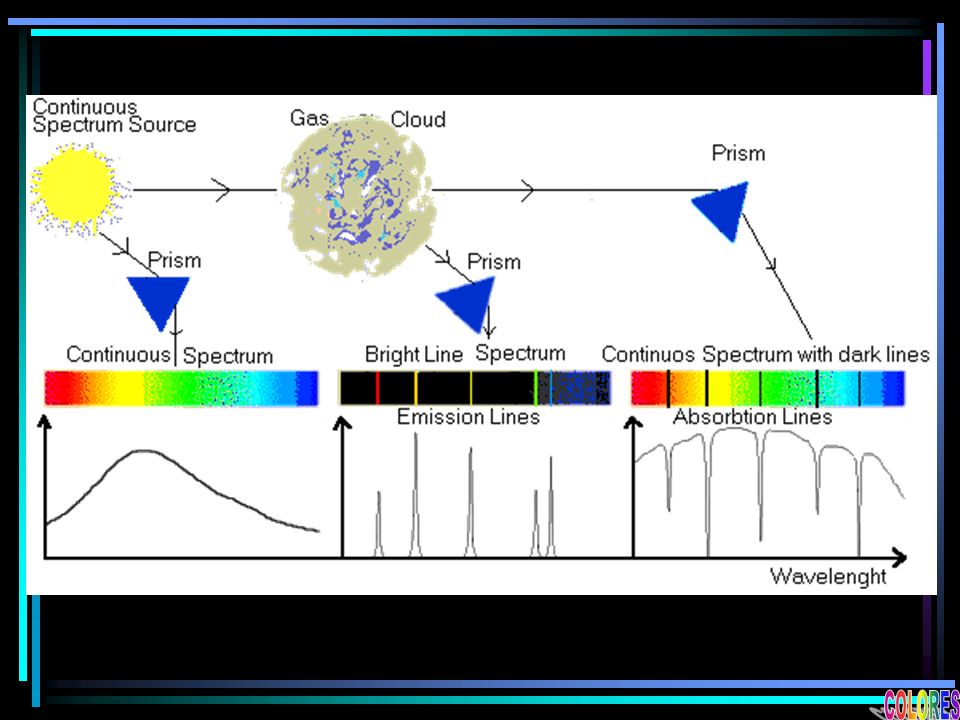 Continuous Spectrum Source

Gas Cloud

Prism

Prism

Prism

Continuous Spectrum

Bright Line Spectrum

Continuos Spectrum with dark lines

Emission Lines

Absorbtion Lines

Wavelenght

COLORES